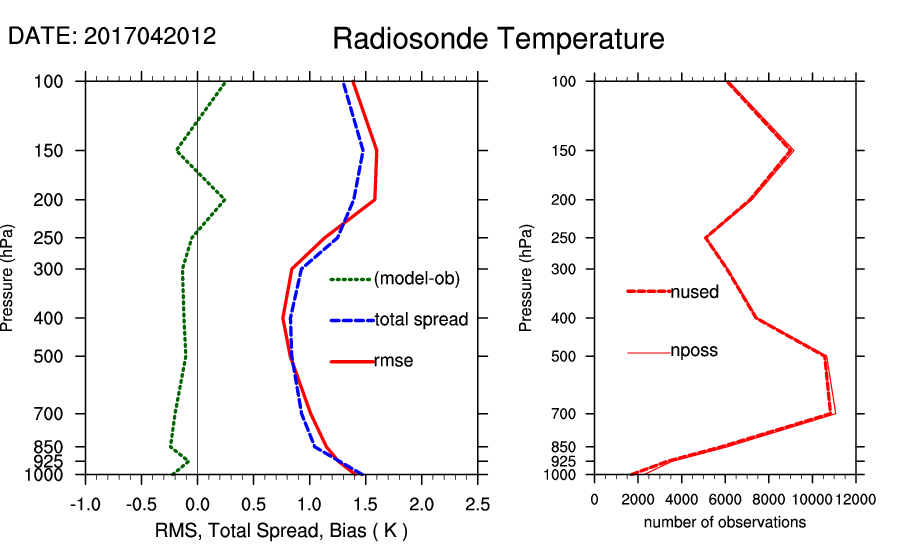 DATE: 2017042012

Radiosonde Temperature

Pressure (hPa)

100
150
200
250
300
400
500
700
850
925
1000

(model-ob)
total spread
rmse

-1.0 -0.5 0.0 0.5 1.0 1.5 2.0 2.5

RMS, Total Spread, Bias ( K )

Pressure (hPa)

100
150
200
250
300
400
500
700
850
925
1000

nused
nposs

0 2000 4000 6000 8000 10000 12000

number of observations